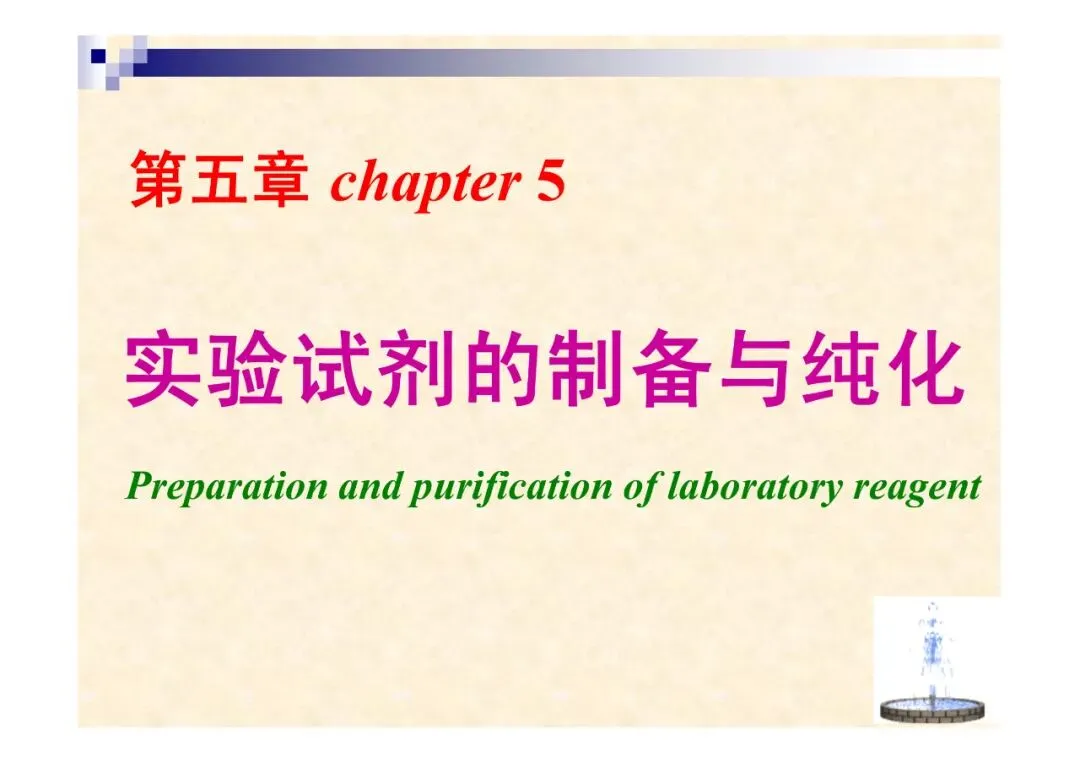 第五章 chapter 5

实验试剂的制备与纯化

Preparation and purification of laboratory reagent